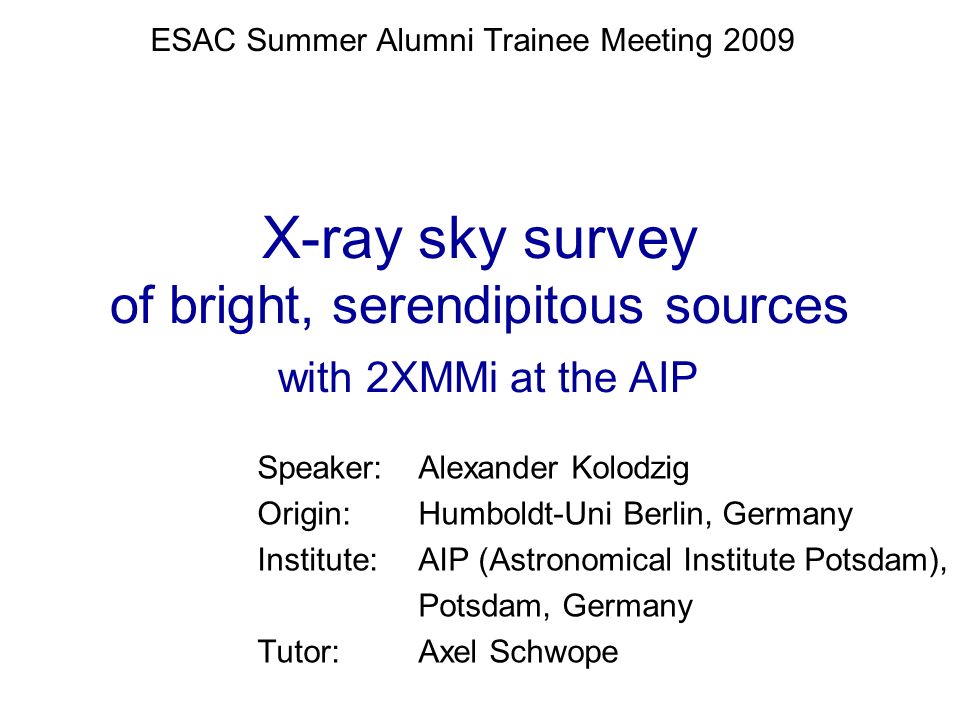 ESAC Summer Alumni Trainee Meeting 2009

X-ray sky survey
of bright, serendipitous sources
with 2XMMi at the AIP

Speaker: Alexander Kolodzig
Origin: Humboldt-Uni Berlin, Germany
Institute: AIP (Astronomical Institute Potsdam), Potsdam, Germany
Tutor: Axel Schwope